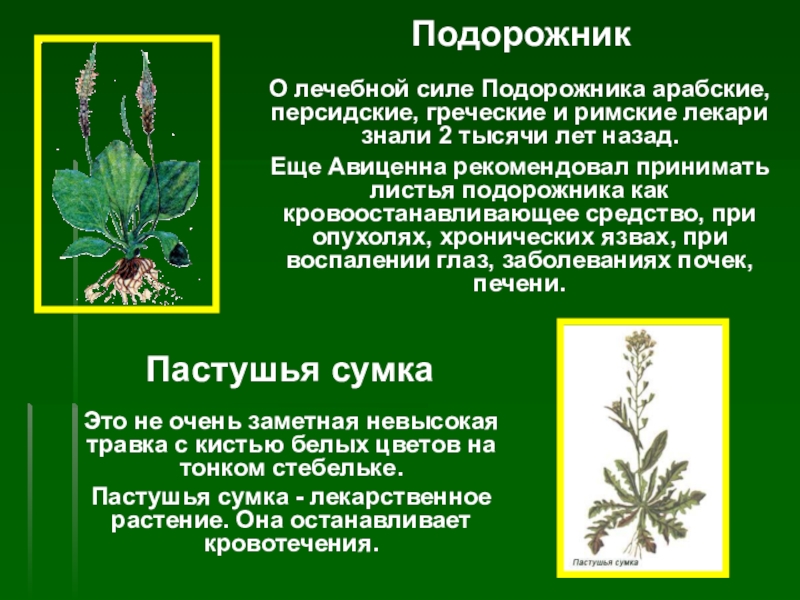 Подорожник

О лечебной силе Подорожника арабские, персидские, греческие и римские лекари знали 2 тысячи лет назад.

Еще Авиценна рекомендовал принимать листья подорожника как кровоостанавливающее средство, при опухолях, хронических язвах, при воспалении глаз, заболеваниях почек, печени.

Пастушья сумка

Это не очень заметная невысокая травка с кистью белых цветов на тонком стебельке.

Пастушья сумка - лекарственное растение. Она останавливает кровотечения.

Пастушья сумка